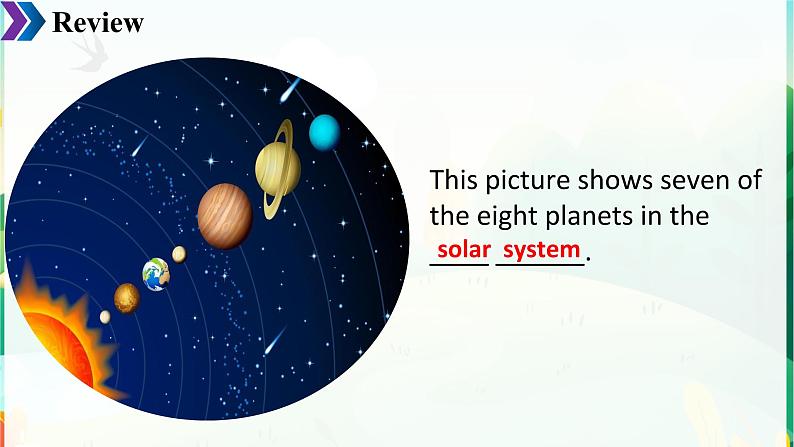 Review

This picture shows seven of the eight planets in the solar system.